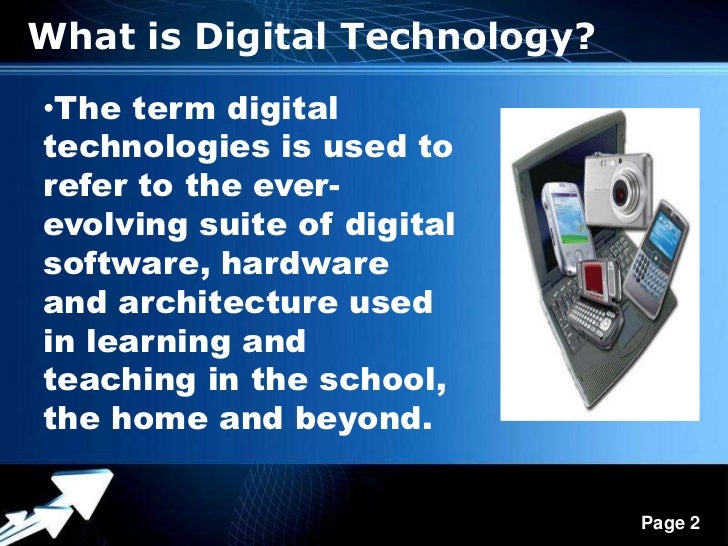 What is Digital Technology?

•The term digital technologies is used to refer to the ever-evolving suite of digital software, hardware and architecture used in learning and teaching in the school, the home and beyond.

Page 2